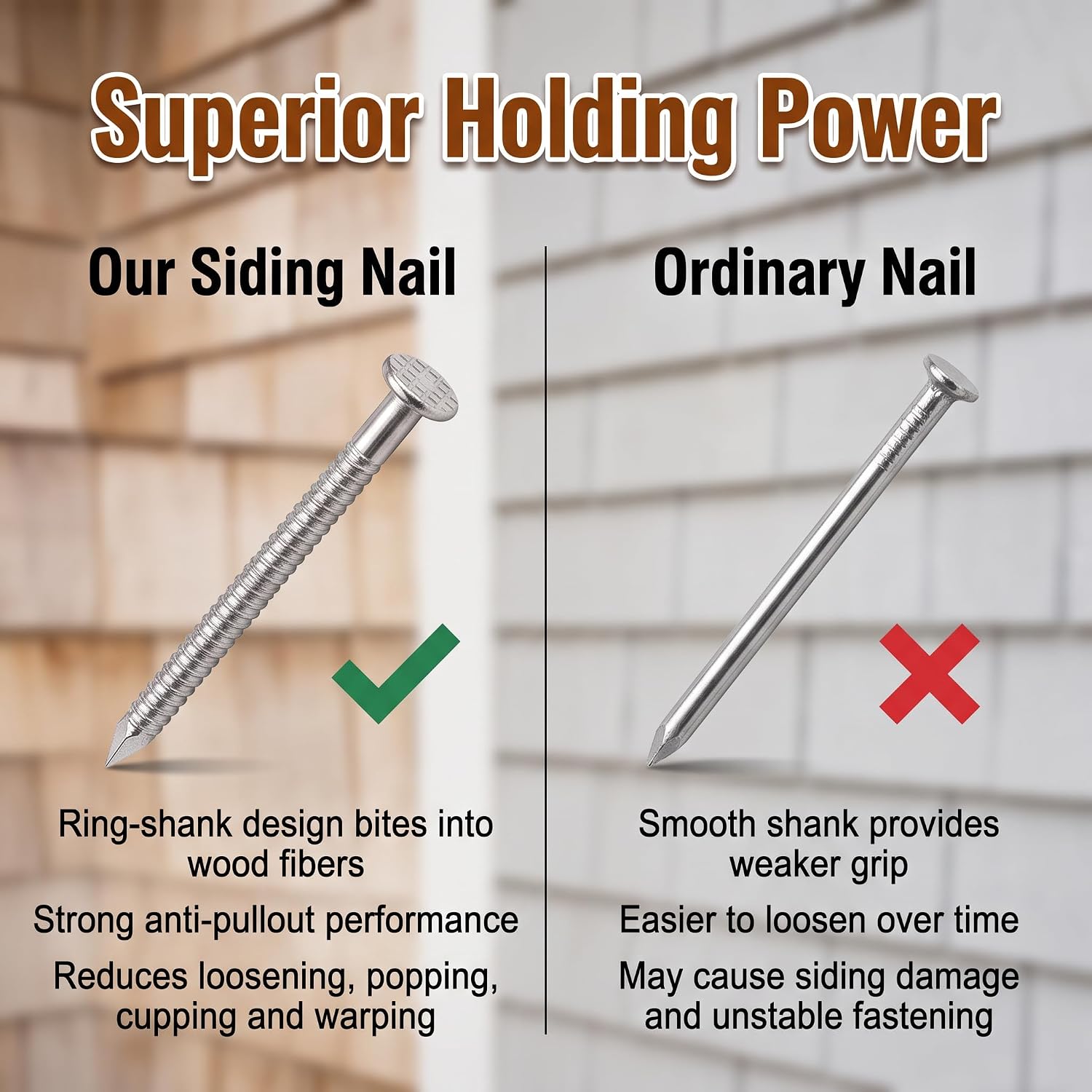 Superior Holding Power

Our Siding Nail

Ring-shank design bites into wood fibers

Strong anti-pullout performance

Reduces loosening, popping, cupping and warping

Ordinary Nail

Smooth shank provides weaker grip

Easier to loosen over time

May cause siding damage and unstable fastening